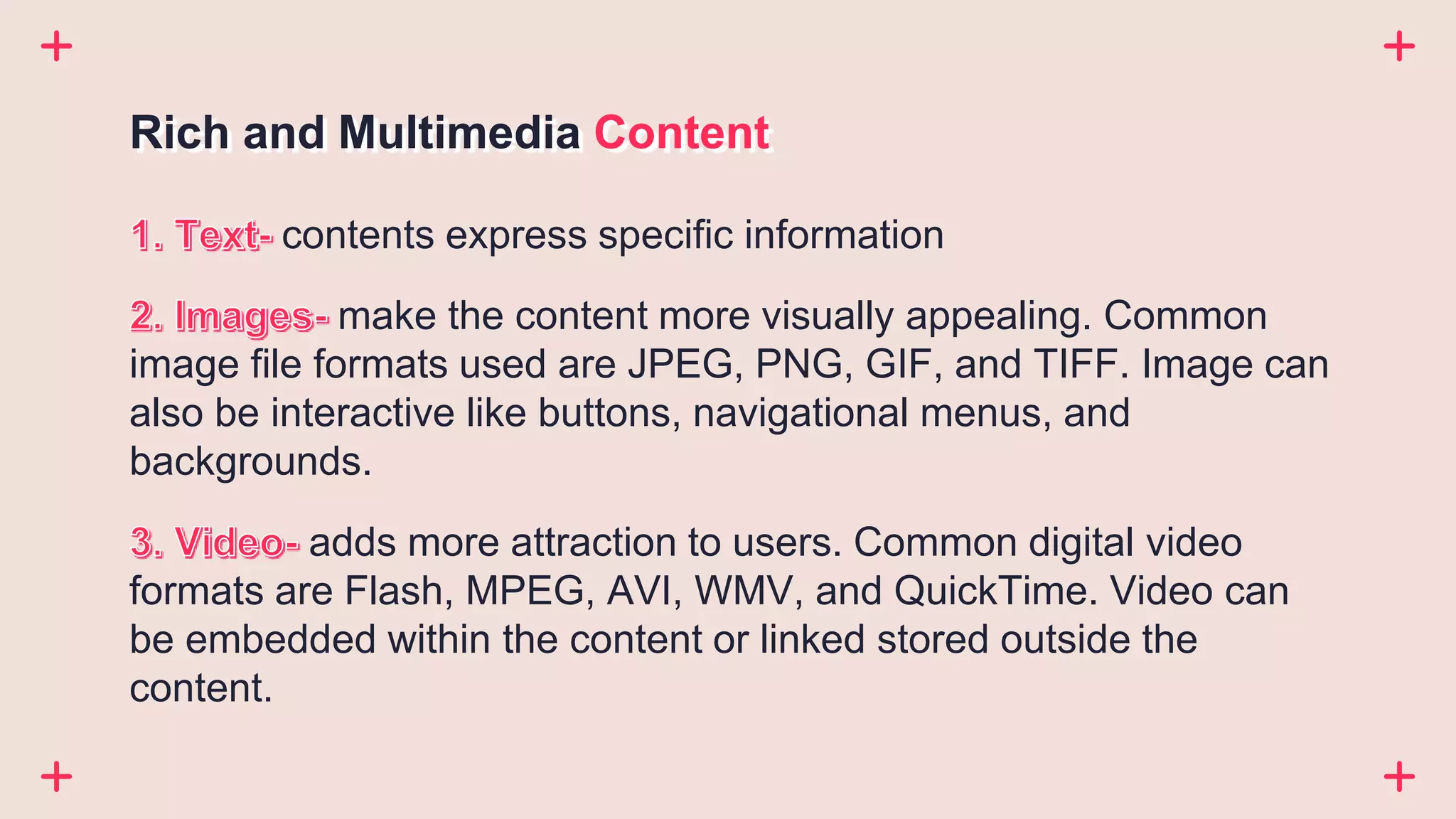 Rich and Multimedia Content

1. Text- contents express specific information

2. Images- make the content more visually appealing. Common image file formats used are JPEG, PNG, GIF, and TIFF. Image can also be interactive like buttons, navigational menus, and backgrounds.

3. Video- adds more attraction to users. Common digital video formats are Flash, MPEG, AVI, WMV, and QuickTime. Video can be embedded within the content or linked stored outside the content.